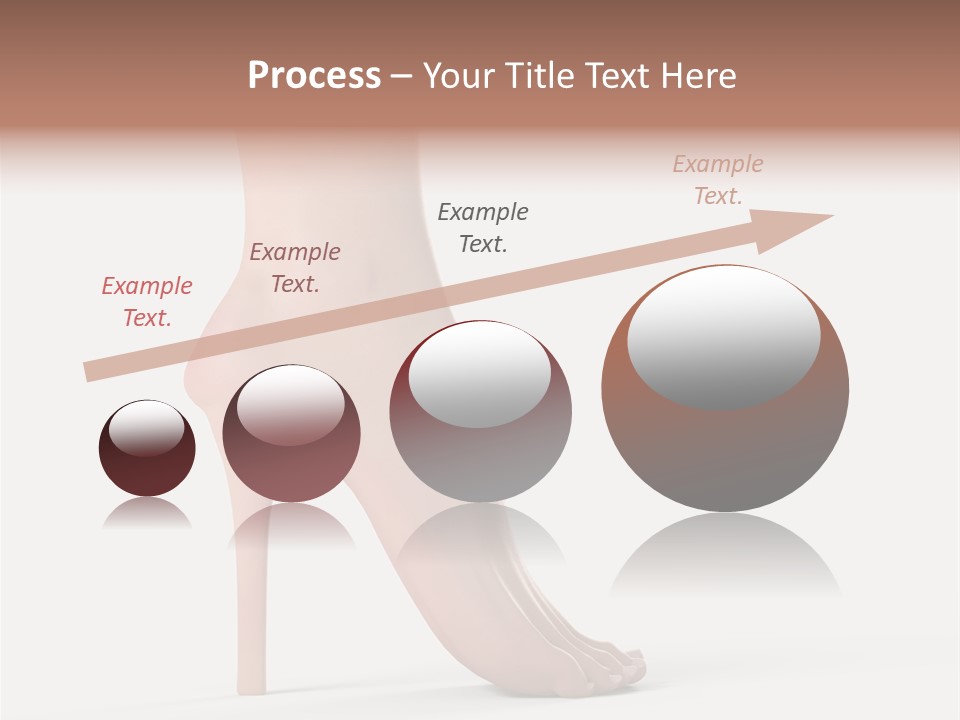 Process – Your Title Text Here

Example Text.

Example Text.

Example Text.

Example Text.